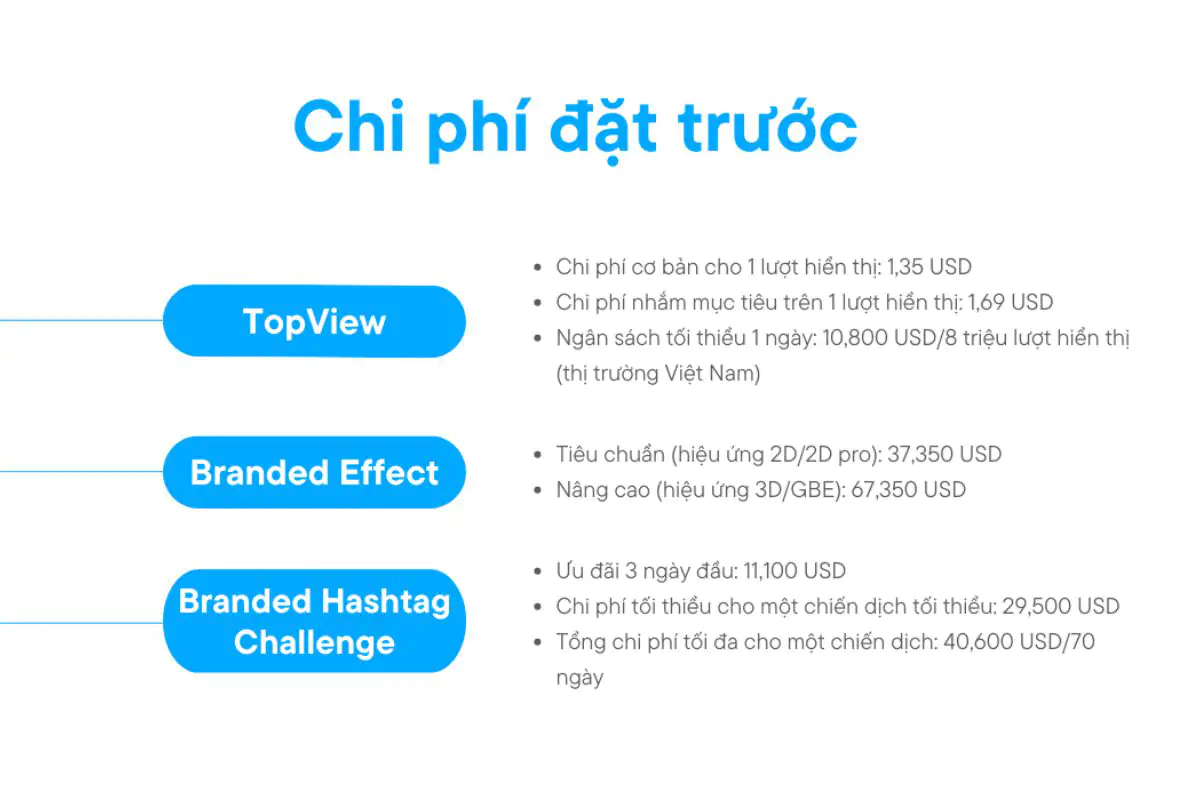 Chi phí đặt trước

TopView

• Chi phí cơ bản cho 1 lượt hiển thị: 1,35 USD
• Chi phí nhắm mục tiêu trên 1 lượt hiển thị: 1,69 USD
• Ngân sách tối thiểu 1 ngày: 10,800 USD/8 triệu lượt hiển thị (thị trường Việt Nam)

Branded Effect

• Tiêu chuẩn (hiệu ứng 2D/2D pro): 37,350 USD
• Nâng cao (hiệu ứng 3D/GBE): 67,350 USD

Branded Hashtag Challenge

• Ưu đãi 3 ngày đầu: 11,100 USD
• Chi phí tối thiểu cho một chiến dịch tối thiểu: 29,500 USD
• Tổng chi phí tối đa cho một chiến dịch: 40,600 USD/70 ngày